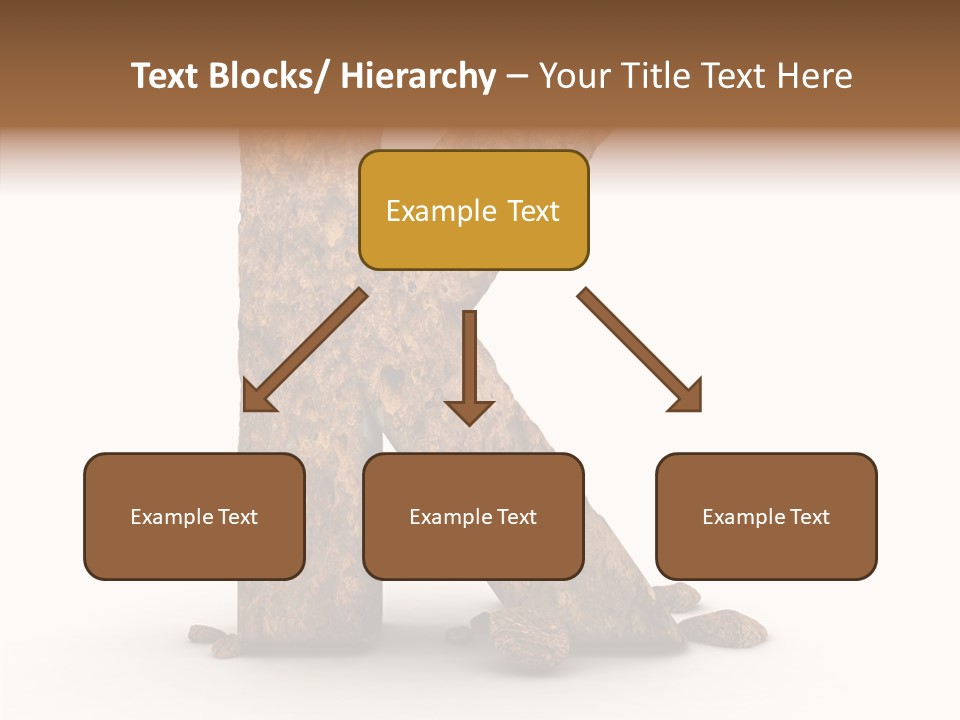 Text Blocks/ Hierarchy – Your Title Text Here

Example Text

Example Text

Example Text

Example Text